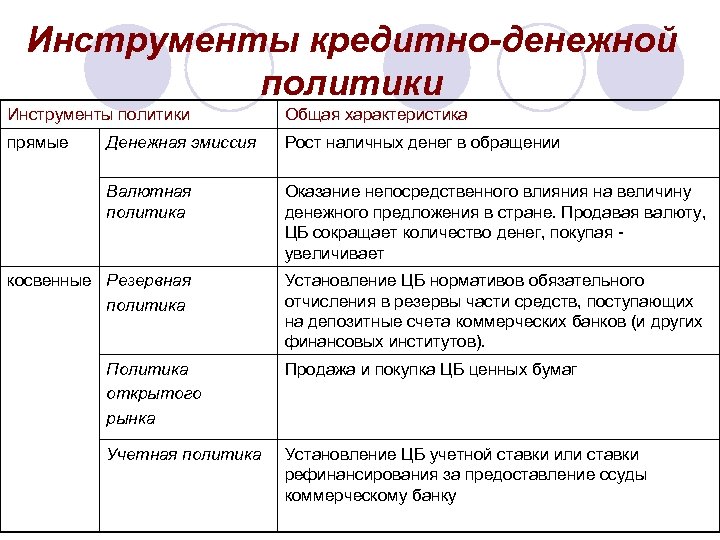 Инструменты кредитно-денежной политики

| Инструменты политики | | Общая характеристика |
|---|---|---|
| прямые | Денежная эмиссия | Рост наличных денег в обращении |
| | Валютная политика | Оказание непосредственного влияния на величину денежного предложения в стране. Продавая валюту, ЦБ сокращает количество денег, покупая - увеличивает |
| косвенные | Резервная политика | Установление ЦБ нормативов обязательного отчисления в резервы части средств, поступающих на депозитные счета коммерческих банков (и других финансовых институтов). |
| | Политика открытого рынка | Продажа и покупка ЦБ ценных бумаг |
| | Учетная политика | Установление ЦБ учетной ставки или ставки рефинансирования за предоставление ссуды коммерческому банку |